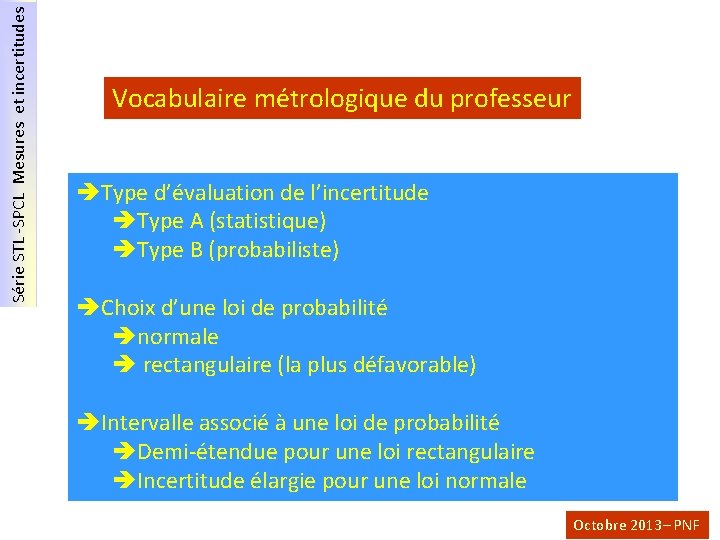 Série STL -SPCL Mesures et incertitudes

Vocabulaire métrologique du professeur

➔Type d'évaluation de l'incertitude
➔Type A (statistique)
➔Type B (probabiliste)

➔Choix d'une loi de probabilité
➔normale
➔ rectangulaire (la plus défavorable)

➔Intervalle associé à une loi de probabilité
➔Demi-étendue pour une loi rectangulaire
➔Incertitude élargie pour une loi normale

Octobre 2013– PNF